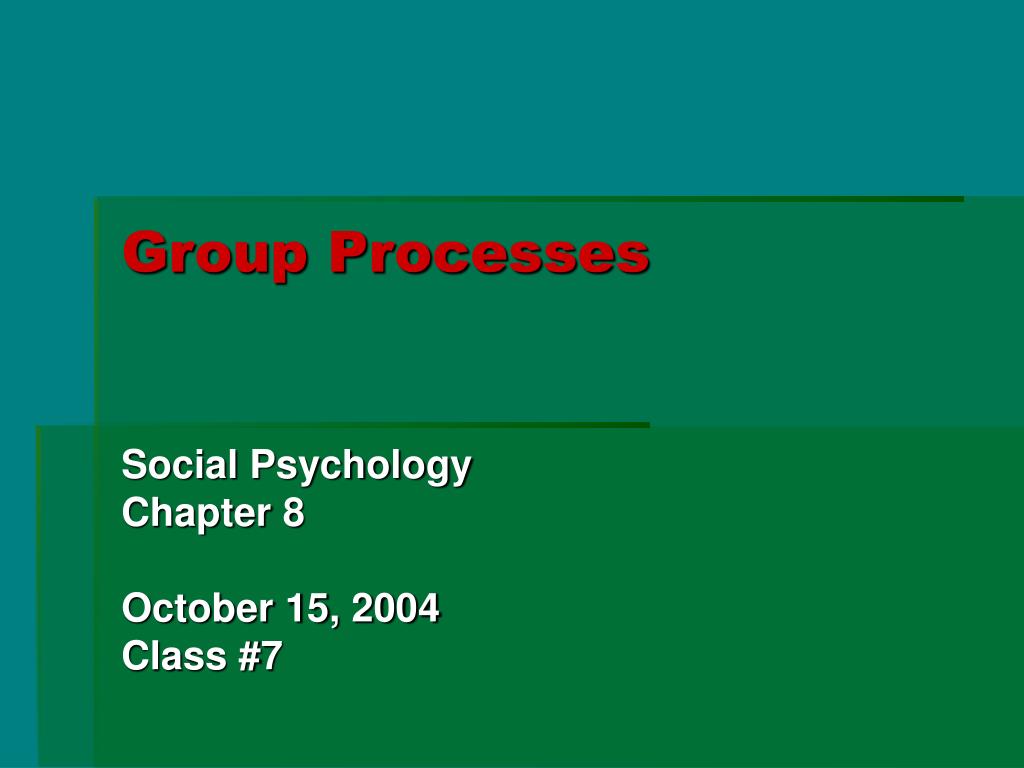 Group Processes

Social Psychology
Chapter 8

October 15, 2004
Class #7